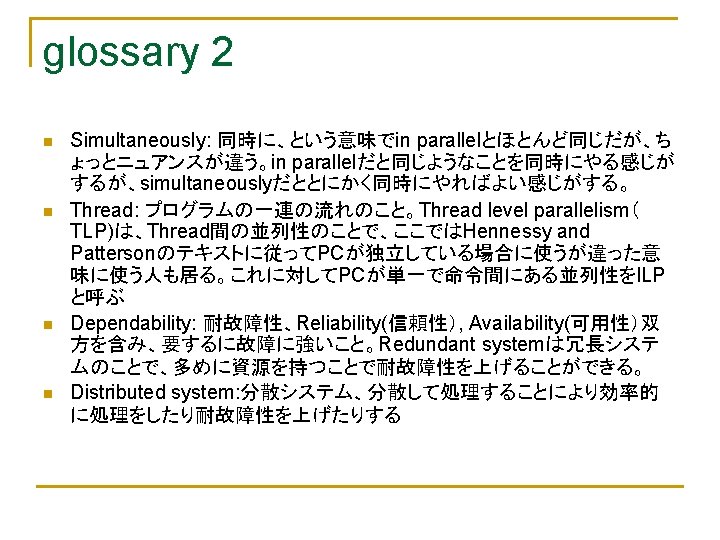 glossary 2

Simultaneously: 同時に、という意味でin parallelとほとんど同じだが、ちょっとニュアンスが違う。in parallelだと同じようなことを同時にやる感じがするが、simultaneouslyだととにかく同時にやればよい感じがする。

Thread: プログラムの一連の流れのこと。Thread level parallelism（TLP)は、Thread間の並列性のことで、ここではHennessy and Pattersonのテキストに従ってPCが独立している場合に使うが違った意味に使う人も居る。これに対してPCが単一で命令間にある並列性をILPと呼ぶ

Dependability: 耐故障性、Reliability(信頼性）, Availability(可用性）双方を含み、要するに故障に強いこと。Redundant systemは冗長システムのことで、多めに資源を持つことで耐故障性を上げることができる。

Distributed system:分散システム、分散して処理することにより効率的に処理をしたり耐故障性を上げたりする